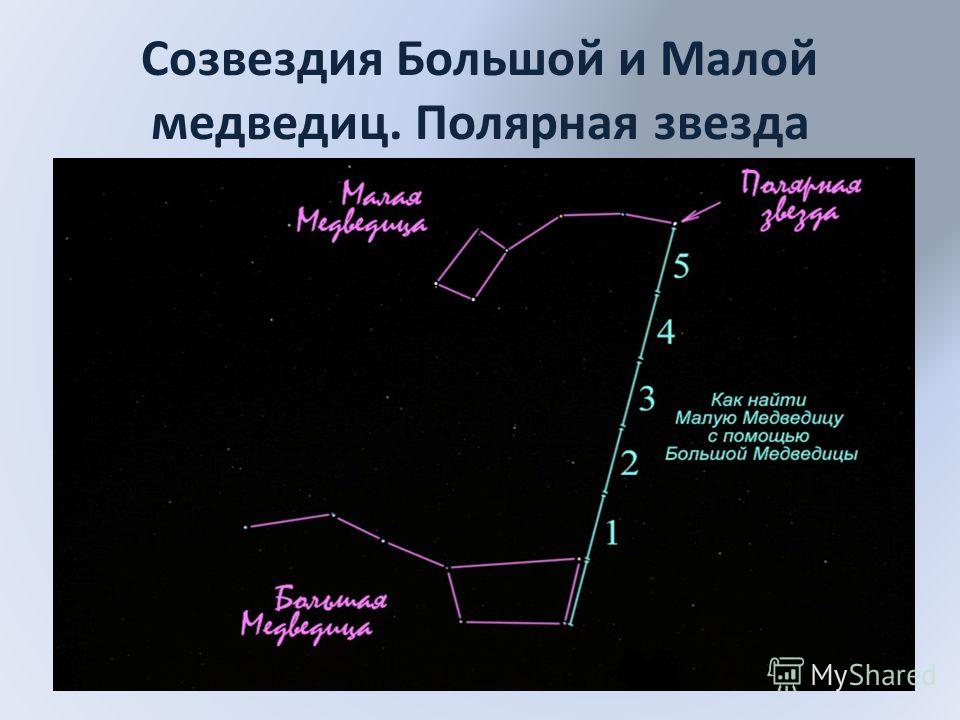 Созвездия Большой и Малой медведиц. Полярная звезда

Малая Медведица

Полярная звезда

5

4

3

2

1

Как найти Малую Медведицу с помощью Большой Медведицы

Большая Медведица

MyShared